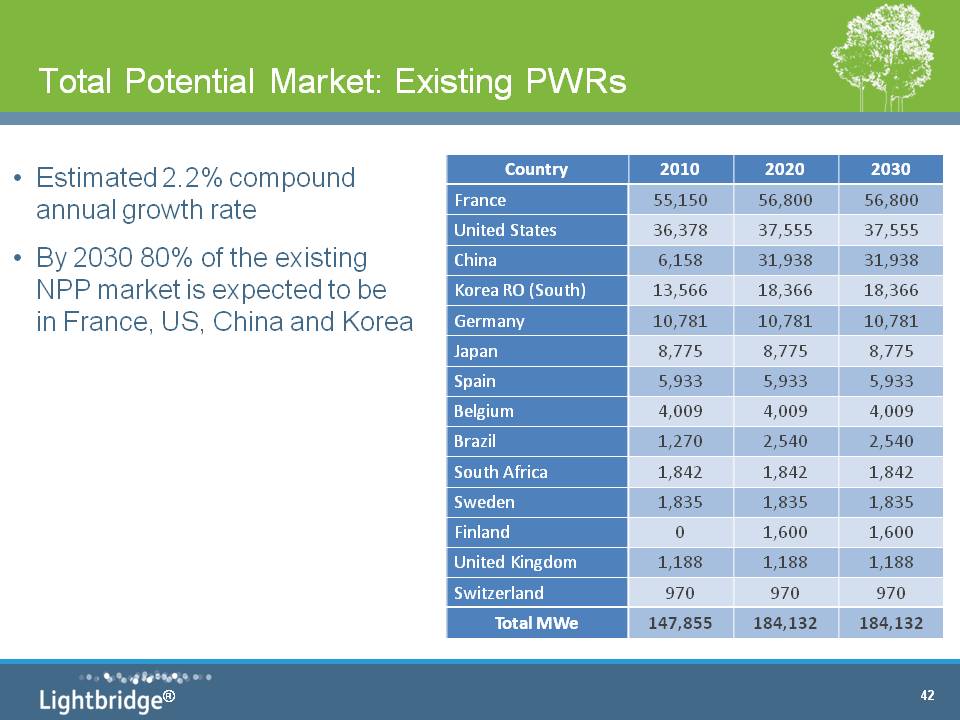 Total Potential Market: Existing PWRs

• Estimated 2.2% compound annual growth rate

• By 2030 80% of the existing NPP market is expected to be in France, US, China and Korea

| Country | 2010 | 2020 | 2030 |
|---|---|---|---|
| France | 55,150 | 56,800 | 56,800 |
| United States | 36,378 | 37,555 | 37,555 |
| China | 6,158 | 31,938 | 31,938 |
| Korea RO (South) | 13,566 | 18,366 | 18,366 |
| Germany | 10,781 | 10,781 | 10,781 |
| Japan | 8,775 | 8,775 | 8,775 |
| Spain | 5,933 | 5,933 | 5,933 |
| Belgium | 4,009 | 4,009 | 4,009 |
| Brazil | 1,270 | 2,540 | 2,540 |
| South Africa | 1,842 | 1,842 | 1,842 |
| Sweden | 1,835 | 1,835 | 1,835 |
| Finland | 0 | 1,600 | 1,600 |
| United Kingdom | 1,188 | 1,188 | 1,188 |
| Switzerland | 970 | 970 | 970 |
| Total MWe | 147,855 | 184,132 | 184,132 |

Lightbridge®

42